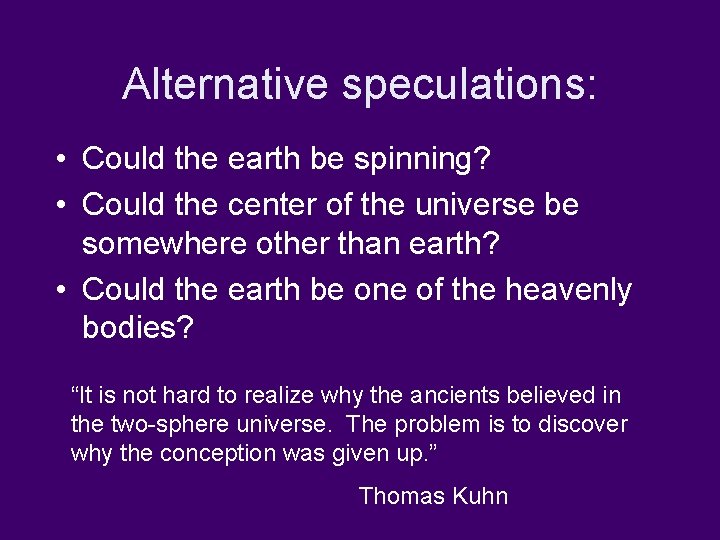 Alternative speculations:

• Could the earth be spinning?
• Could the center of the universe be somewhere other than earth?
• Could the earth be one of the heavenly bodies?

“It is not hard to realize why the ancients believed in the two-sphere universe. The problem is to discover why the conception was given up.”

Thomas Kuhn